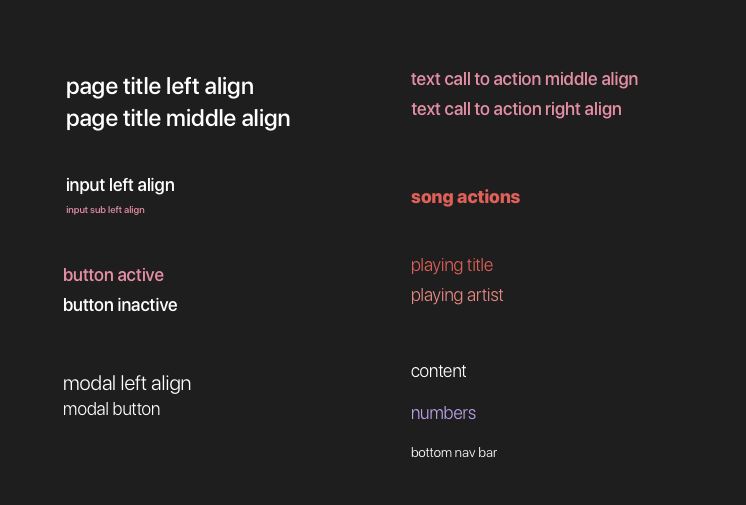 page title left align
page title middle align

input left align
input sub left align

button active
button inactive

modal left align
modal button

text call to action middle align
text call to action right align

song actions

playing title
playing artist

content

numbers

bottom nav bar